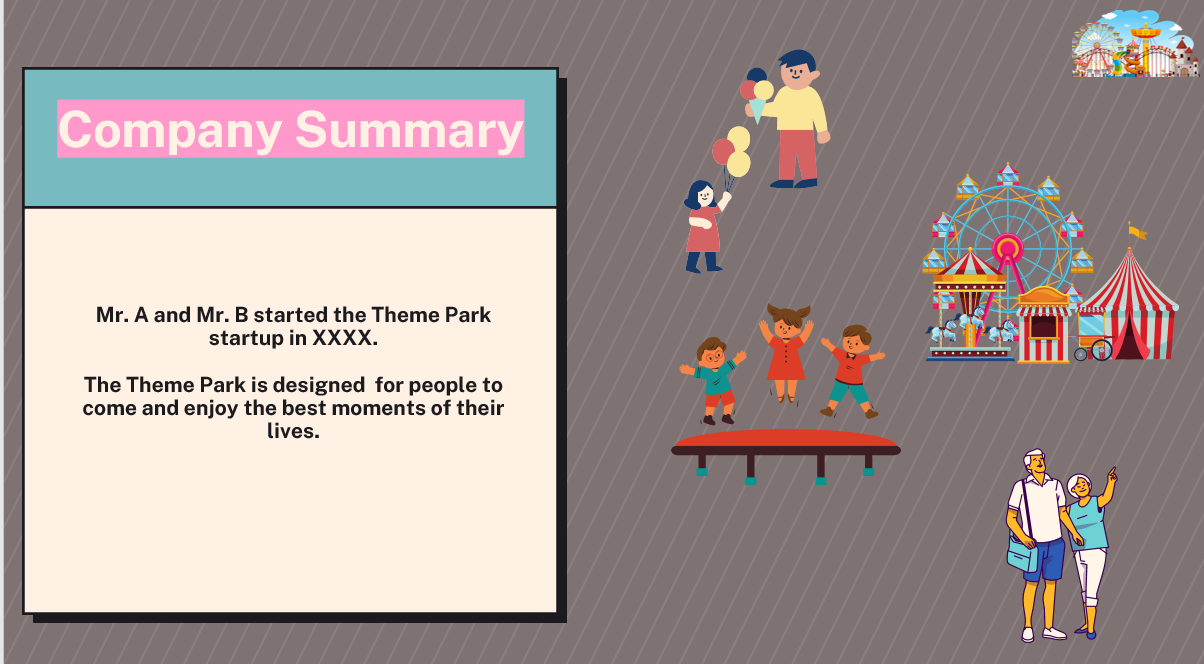 Company Summary

Mr. A and Mr. B started the Theme Park startup in XXXX.

The Theme Park is designed  for people to come and enjoy the best moments of their lives.